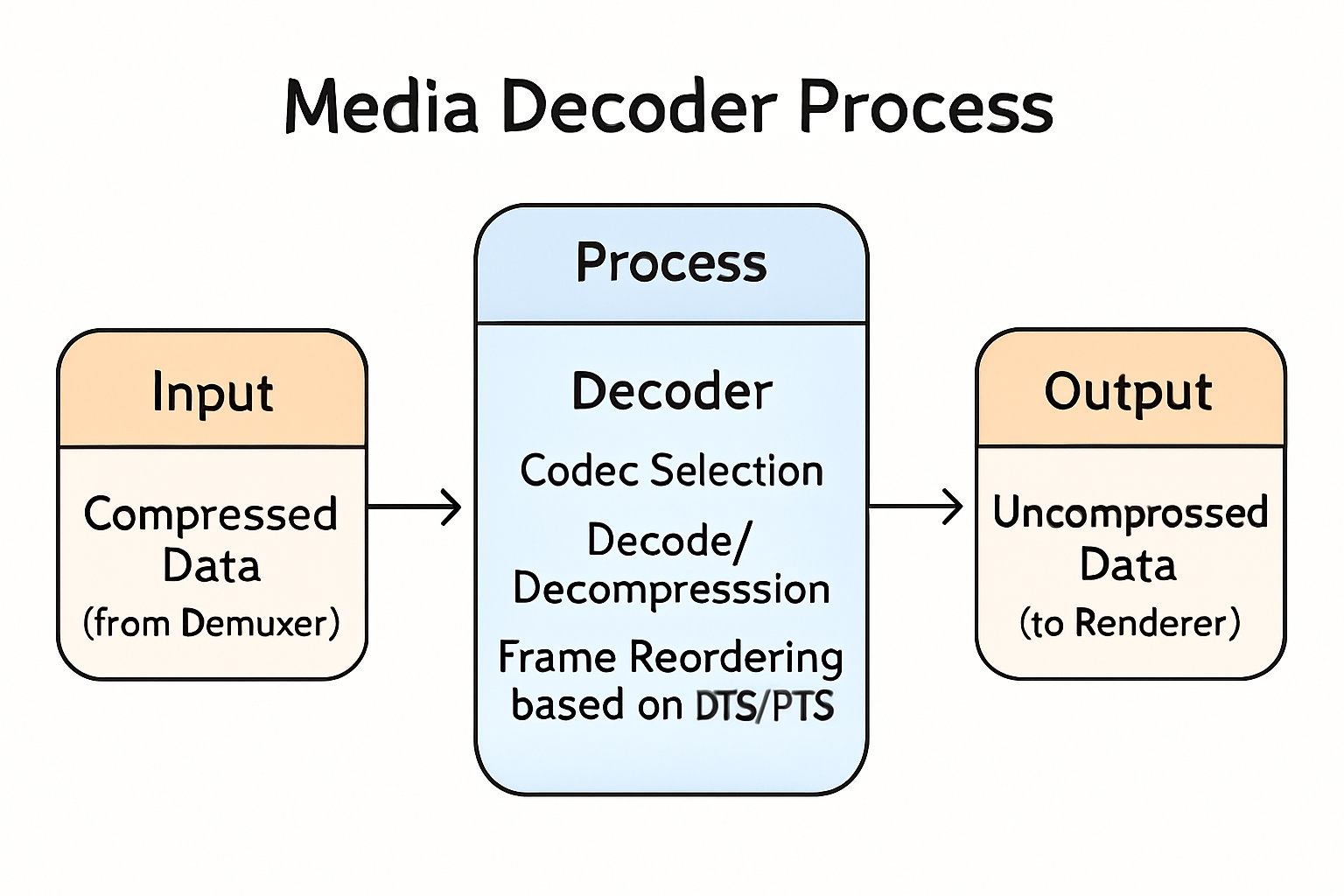 Media Decoder Process

Input

Compressed Data
(from Demuxer)

Process

Decoder

Codec Selection

Decode/
Decompresssion

Frame Reordering based on DTS/PTS

Output

Uncompressed Data
(to Renderer)